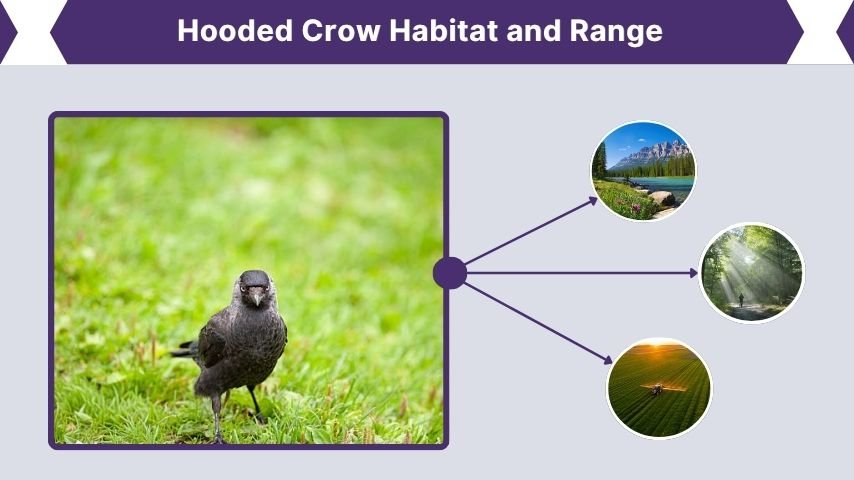 Hooded Crow Habitat and Range